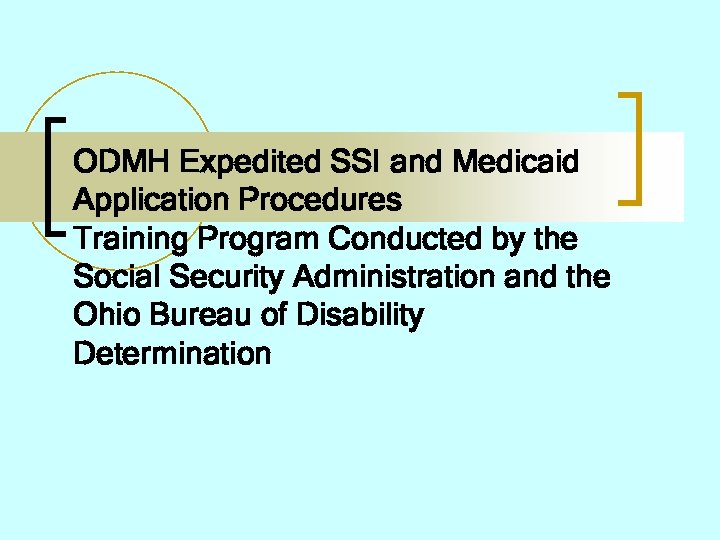 ODMH Expedited SSI and Medicaid Application Procedures
Training Program Conducted by the Social Security Administration and the Ohio Bureau of Disability Determination